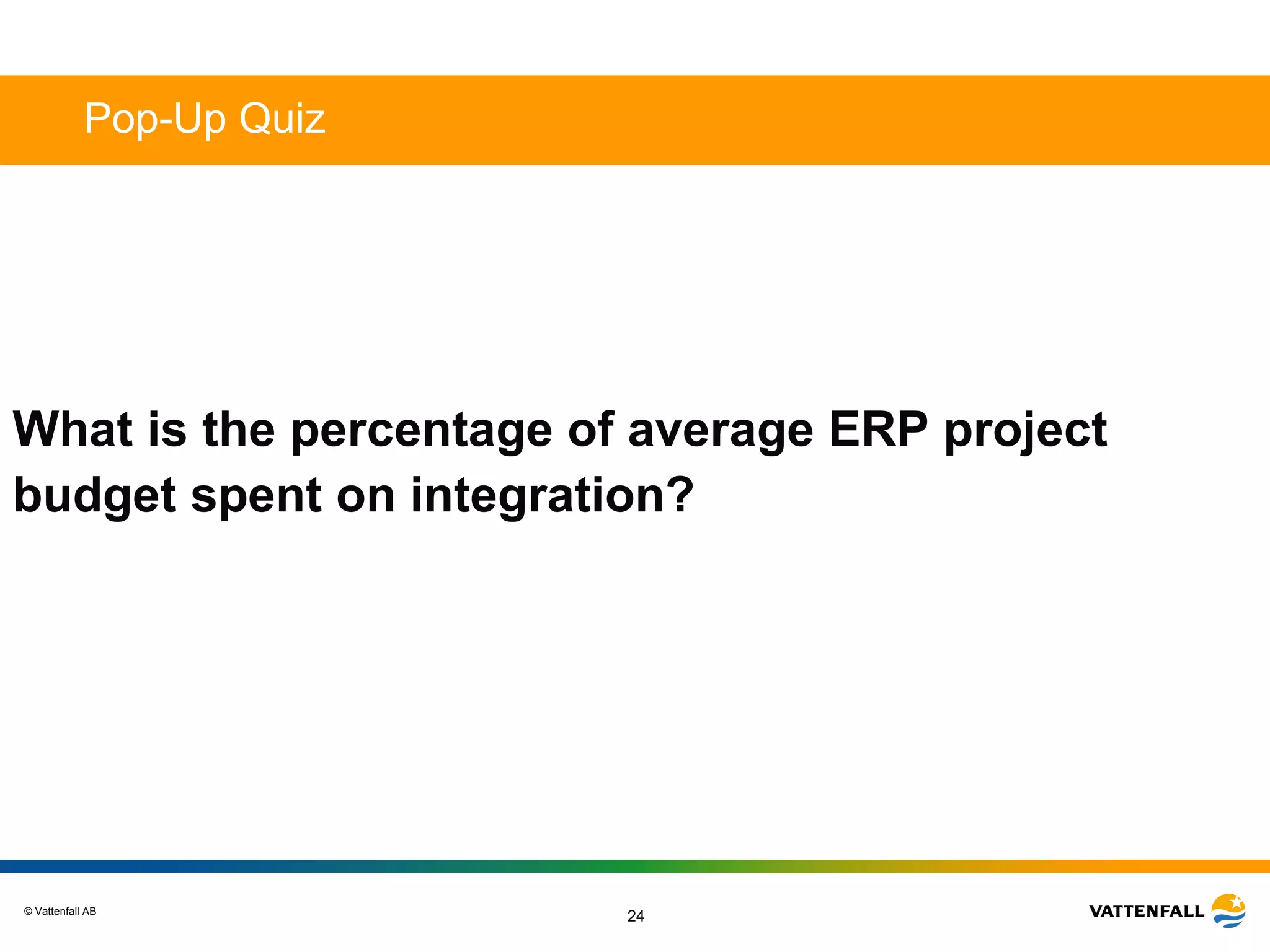 Pop-Up Quiz

What is the percentage of average ERP project budget spent on integration?

© Vattenfall AB

24

VATTENFALL